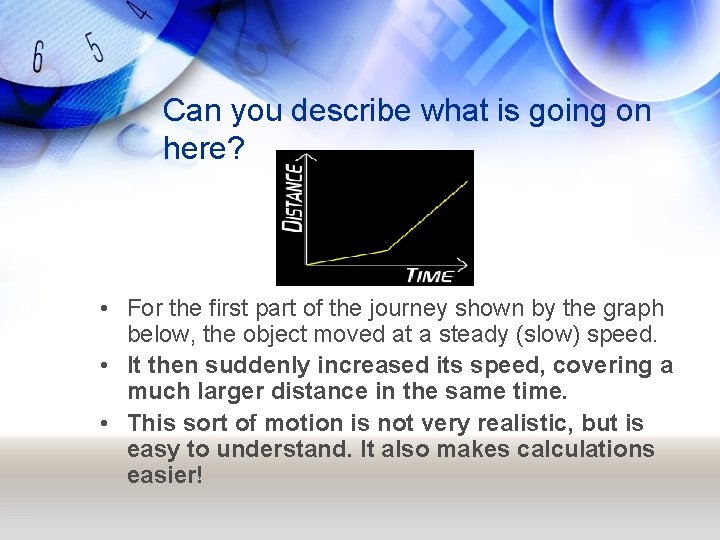 6 5 4

Can you describe what is going on here?

DISTANCE

TIME

• For the first part of the journey shown by the graph below, the object moved at a steady (slow) speed.
• It then suddenly increased its speed, covering a much larger distance in the same time.
• This sort of motion is not very realistic, but is easy to understand. It also makes calculations easier!